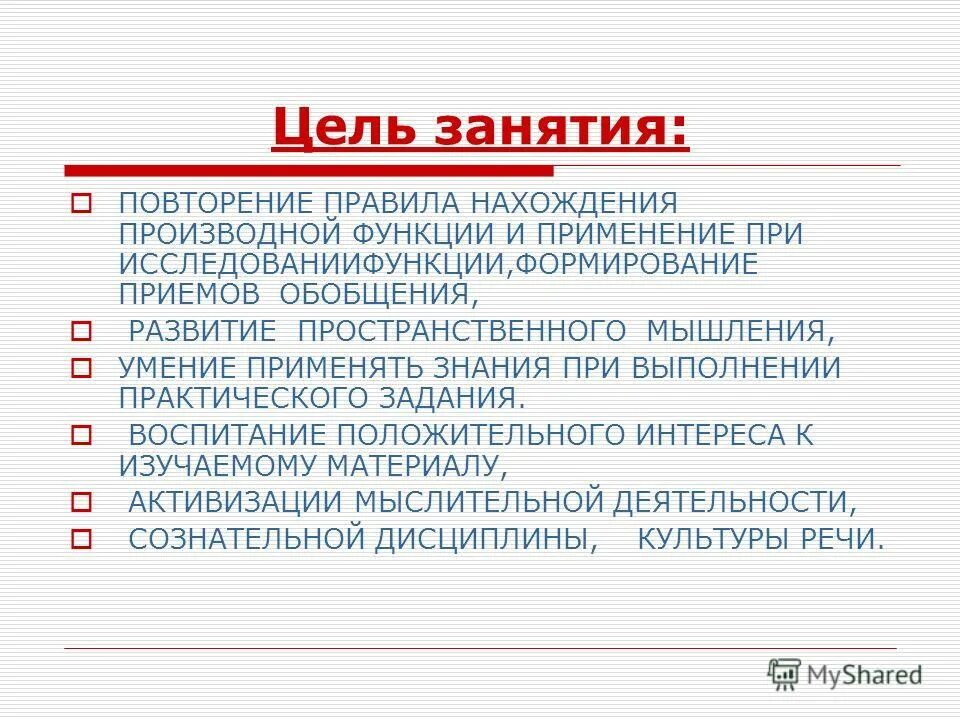 Цель занятия:

ПОВТОРЕНИЕ ПРАВИЛА НАХОЖДЕНИЯ ПРОИЗВОДНОЙ ФУНКЦИИ И ПРИМЕНЕНИЕ ПРИ ИССЛЕДОВАНИИФУНКЦИИ,ФОРМИРОВАНИЕ ПРИЕМОВ ОБОБЩЕНИЯ,

РАЗВИТИЕ ПРОСТРАНСТВЕННОГО МЫШЛЕНИЯ,

УМЕНИЕ ПРИМЕНЯТЬ ЗНАНИЯ ПРИ ВЫПОЛНЕНИИ ПРАКТИЧЕСКОГО ЗАДАНИЯ.

ВОСПИТАНИЕ ПОЛОЖИТЕЛЬНОГО ИНТЕРЕСА К ИЗУЧАЕМОМУ МАТЕРИАЛУ,

АКТИВИЗАЦИИ МЫСЛИТЕЛЬНОЙ ДЕЯТЕЛЬНОСТИ,

СОЗНАТЕЛЬНОЙ ДИСЦИПЛИНЫ, КУЛЬТУРЫ РЕЧИ.

MyShared